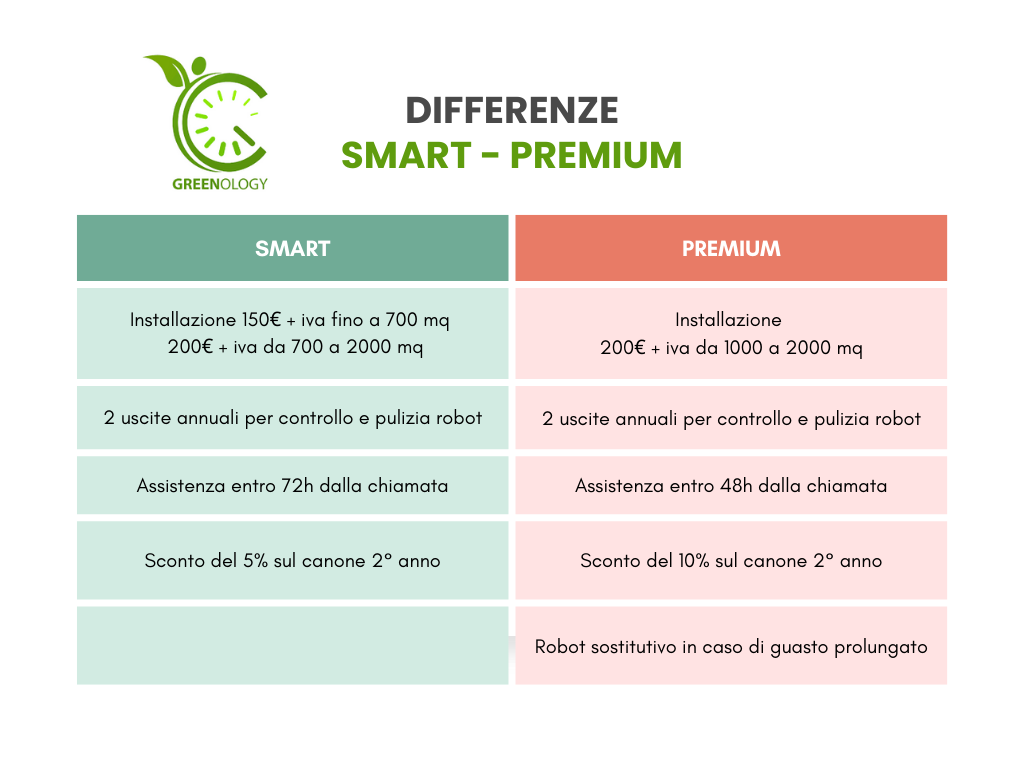 GREENOLOGY

DIFFERENZE
SMART - PREMIUM

| SMART | PREMIUM |
|---|---|
| Installazione 150€ + iva fino a 700 mq 200€ + iva da 700 a 2000 mq | Installazione 200€ + iva da 1000 a 2000 mq |
| 2 uscite annuali per controllo e pulizia robot | 2 uscite annuali per controllo e pulizia robot |
| Assistenza entro 72h dalla chiamata | Assistenza entro 48h dalla chiamata |
| Sconto del 5% sul canone 2° anno | Sconto del 10% sul canone 2° anno |
| | Robot sostitutivo in caso di guasto prolungato |